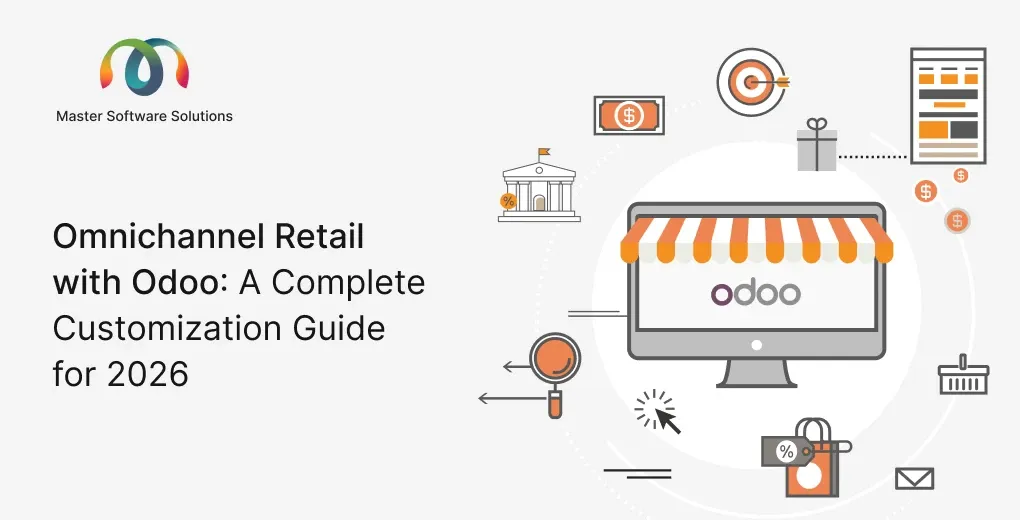 Master Software Solutions

Omnichannel Retail with Odoo: A Complete Customization Guide for 2026

odoo

$

%

$

$

$

%